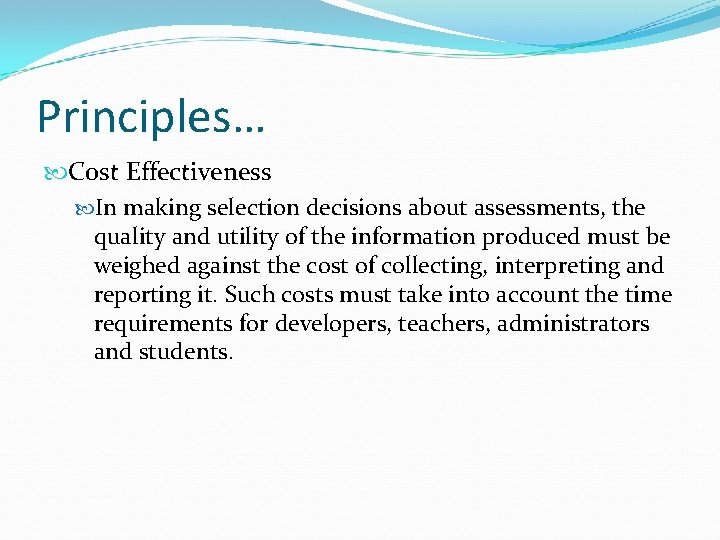 Principles…

Cost Effectiveness

In making selection decisions about assessments, the quality and utility of the information produced must be weighed against the cost of collecting, interpreting and reporting it. Such costs must take into account the time requirements for developers, teachers, administrators and students.